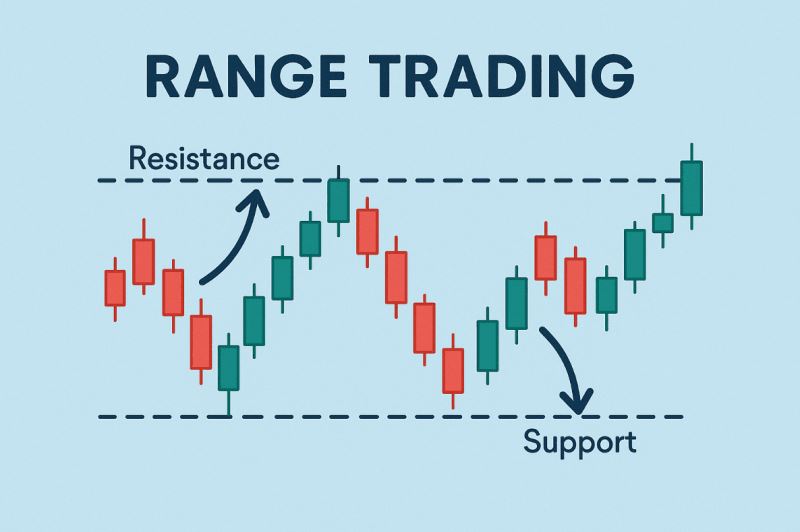 RANGE TRADING

Resistance

Support